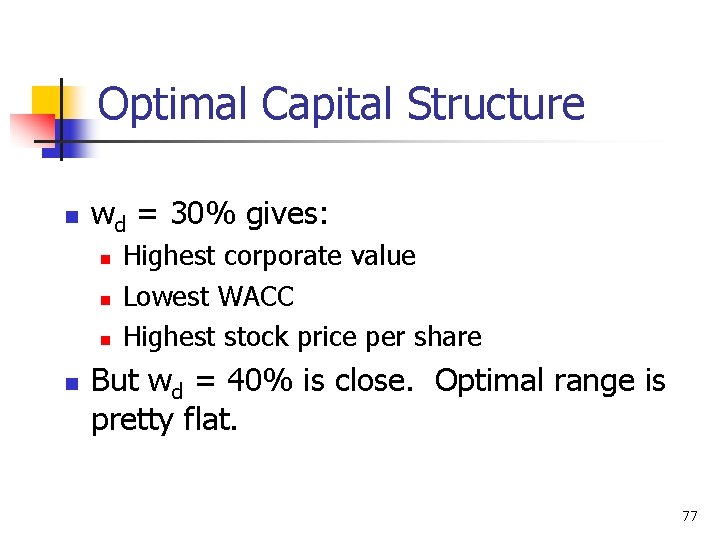 Optimal Capital Structure

- $w_d$ = 30% gives:
  - Highest corporate value
  - Lowest WACC
  - Highest stock price per share
- But $w_d$ = 40% is close.  Optimal range is pretty flat.

77